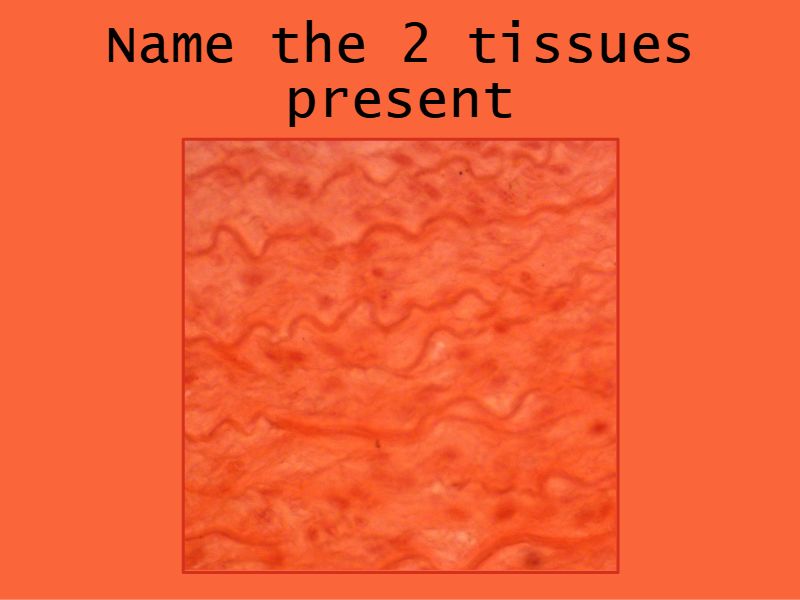 Name the 2 tissues present